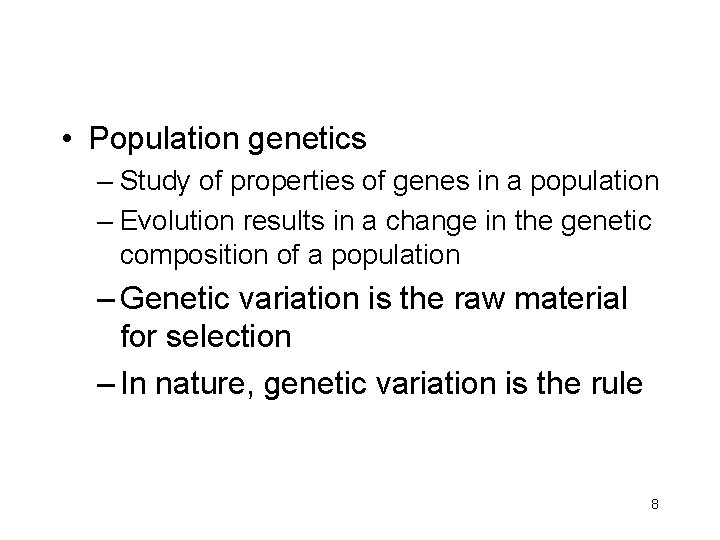 • Population genetics

– Study of properties of genes in a population

– Evolution results in a change in the genetic composition of a population

– Genetic variation is the raw material for selection

– In nature, genetic variation is the rule

8